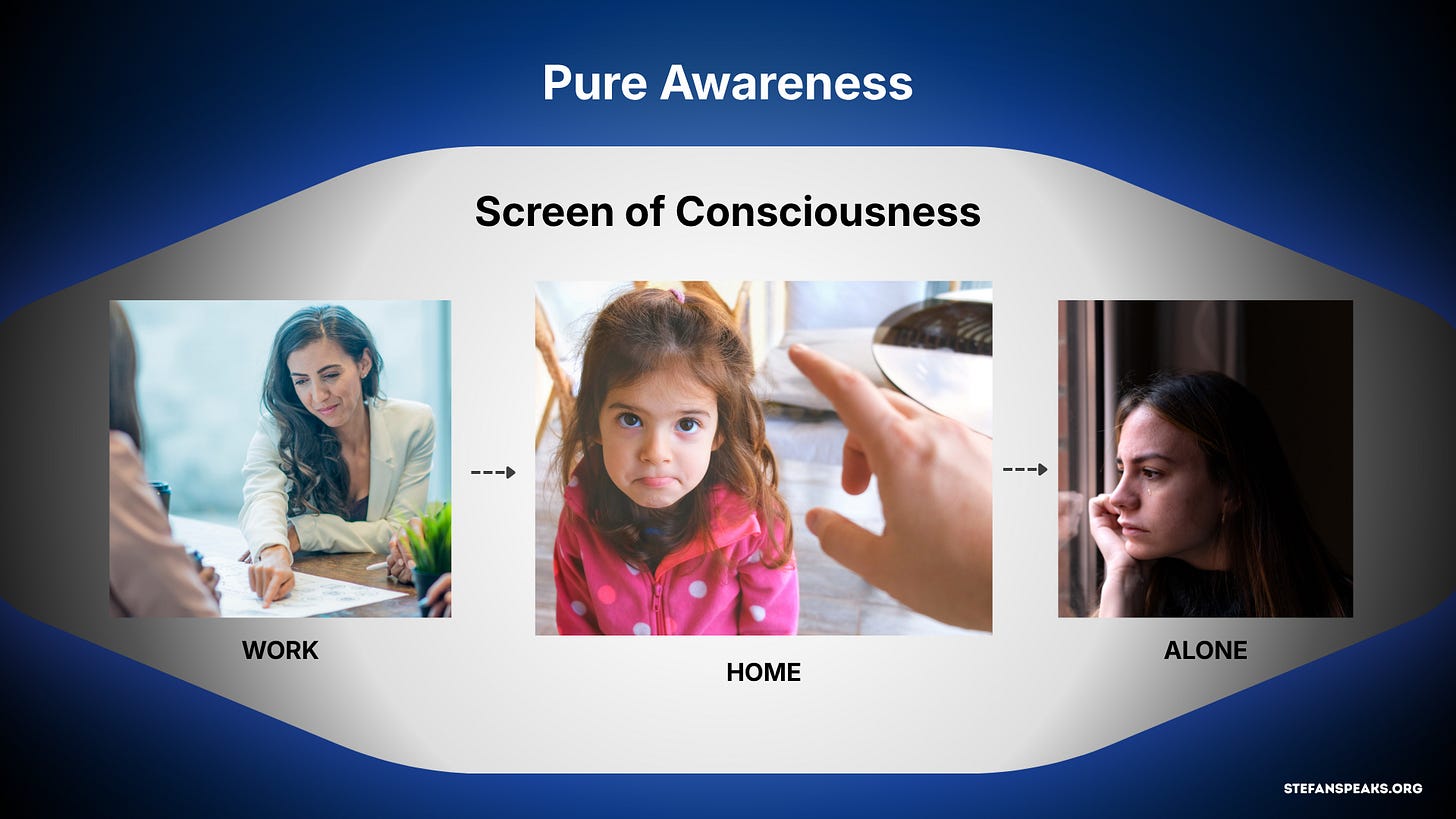 Pure Awareness

Screen of Consciousness

WORK

HOME

ALONE

STEFANSPEAKS.ORG